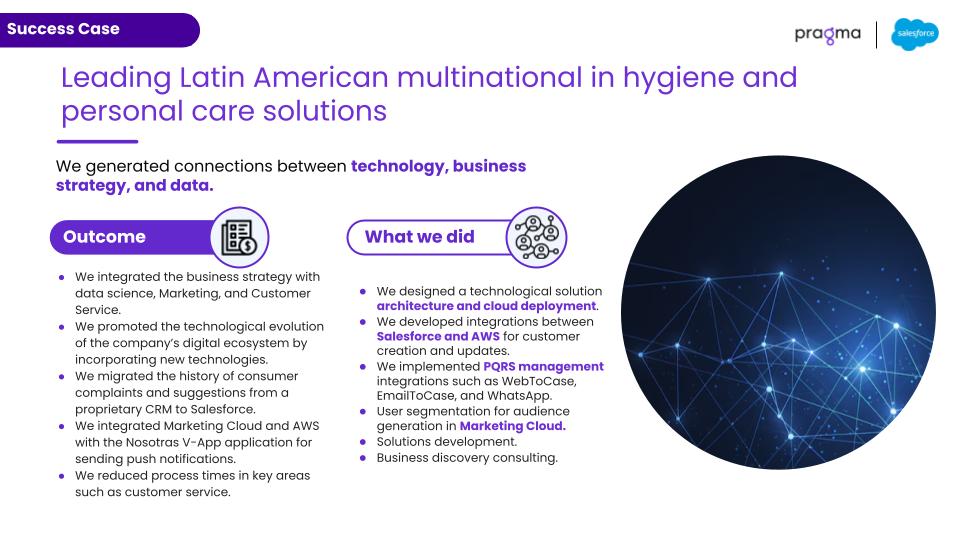 Success Case

pragma | salesforce

Leading Latin American multinational in hygiene and personal care solutions

We generated connections between technology, business strategy, and data.

Outcome

- We integrated the business strategy with data science, Marketing, and Customer Service.
- We promoted the technological evolution of the company's digital ecosystem by incorporating new technologies.
- We migrated the history of consumer complaints and suggestions from a proprietary CRM to Salesforce.
- We integrated Marketing Cloud and AWS with the Nosotras V-App application for sending push notifications.
- We reduced process times in key areas such as customer service.

What we did

- We designed a technological solution architecture and cloud deployment.
- We developed integrations between Salesforce and AWS for customer creation and updates.
- We implemented PQRS management integrations such as WebToCase, EmailToCase, and WhatsApp.
- User segmentation for audience generation in Marketing Cloud.
- Solutions development.
- Business discovery consulting.